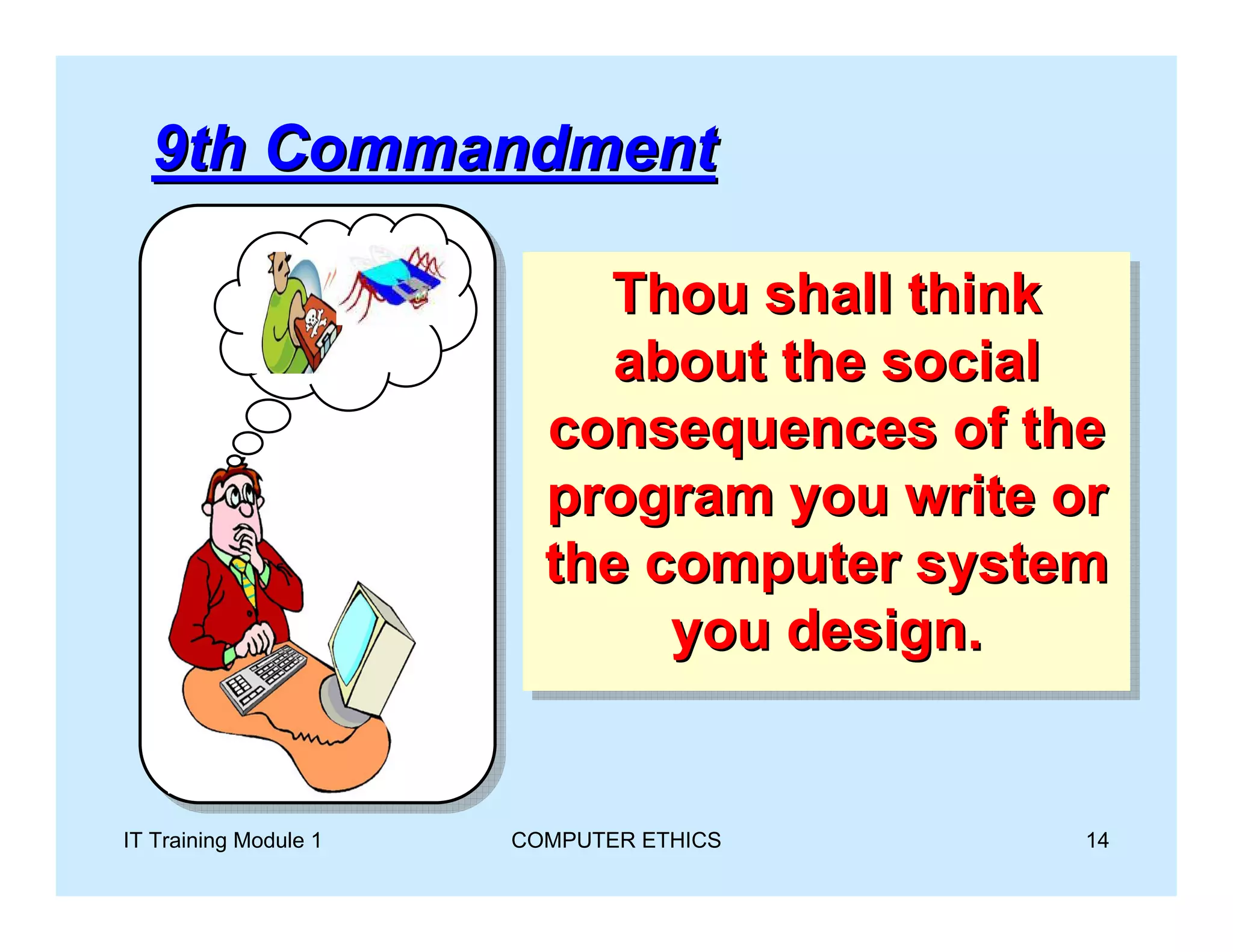 9th Commandment

Thou shall think about the social consequences of the program you write or the computer system you design.

IT Training Module 1

COMPUTER ETHICS

14